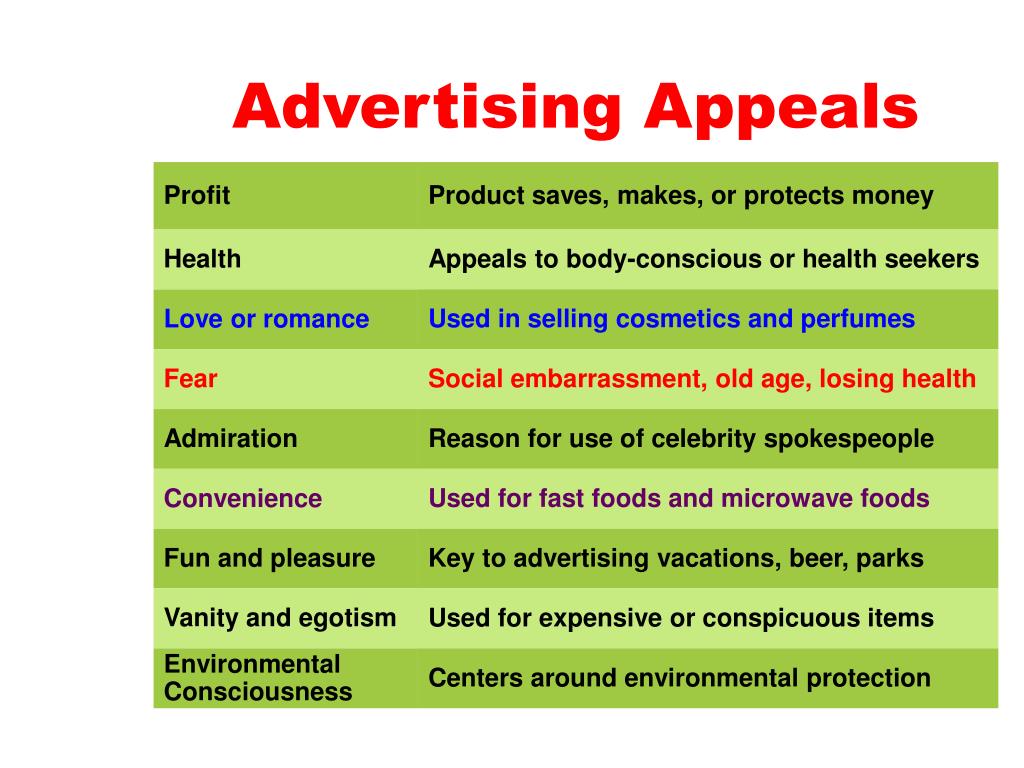 Advertising Appeals

| Profit | Product saves, makes, or protects money |
|---|---|
| Health | Appeals to body-conscious or health seekers |
| Love or romance | Used in selling cosmetics and perfumes |
| Fear | Social embarrassment, old age, losing health |
| Admiration | Reason for use of celebrity spokespeople |
| Convenience | Used for fast foods and microwave foods |
| Fun and pleasure | Key to advertising vacations, beer, parks |
| Vanity and egotism | Used for expensive or conspicuous items |
| Environmental Consciousness | Centers around environmental protection |